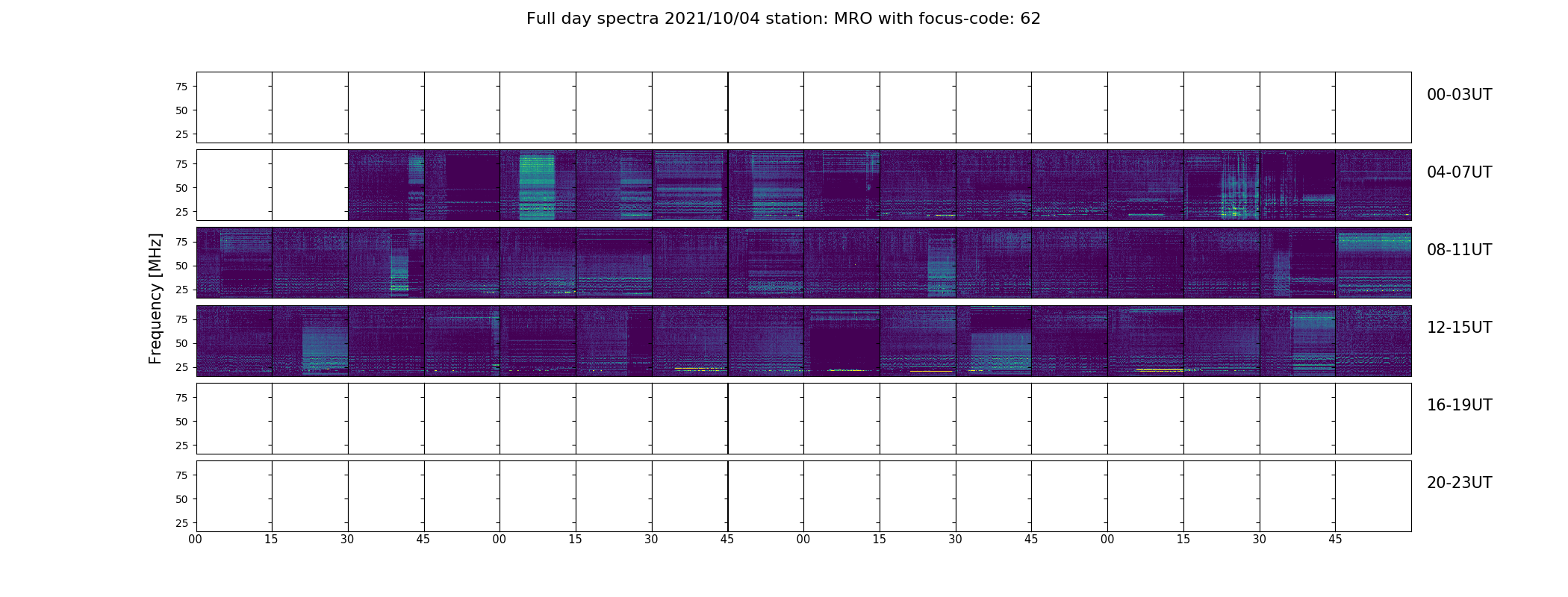 Full day spectra 2021/10/04 station: MRO with focus-code: 62

Frequency [MHz]

75
50
25
00-03UT

75
50
25
04-07UT

75
50
25
08-11UT

75
50
25
12-15UT

75
50
25
16-19UT

75
50
25
20-23UT

00 15 30 45 00 15 30 45 00 15 30 45 00 15 30 45